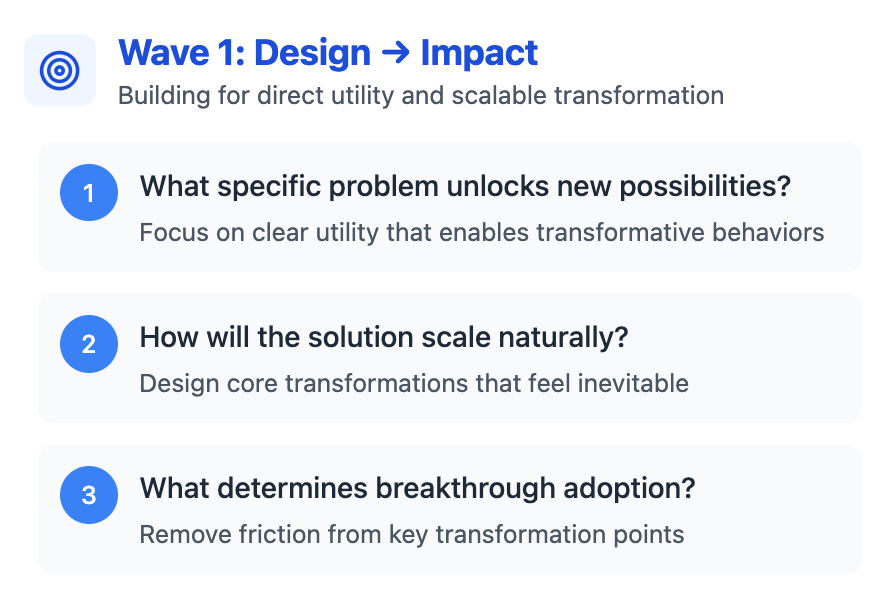 Wave 1: Design → Impact
Building for direct utility and scalable transformation

1 What specific problem unlocks new possibilities?
Focus on clear utility that enables transformative behaviors

2 How will the solution scale naturally?
Design core transformations that feel inevitable

3 What determines breakthrough adoption?
Remove friction from key transformation points